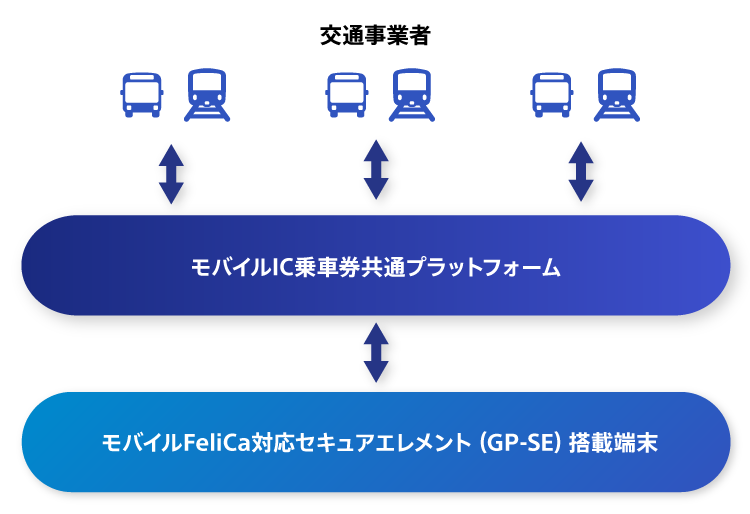 交通事業者

モバイルIC乗車券共通プラットフォーム

モバイルFeliCa対応セキュアエレメント（GP-SE）搭載端末